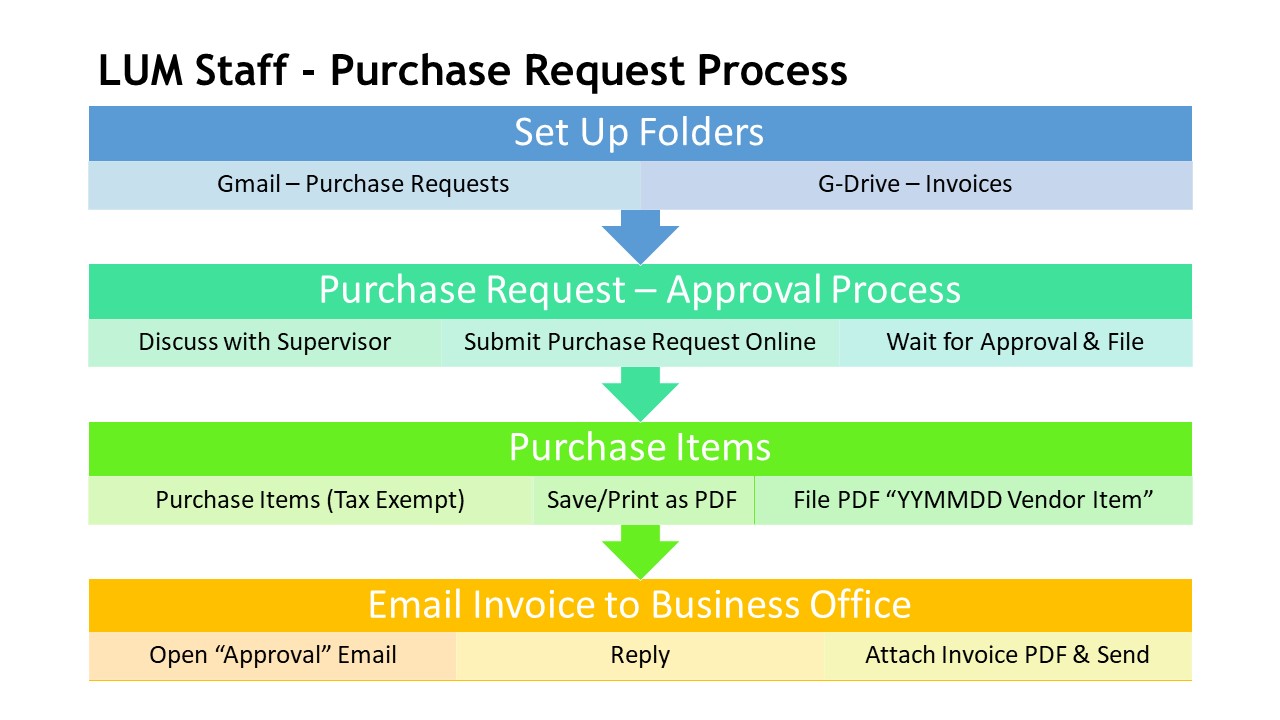 LUM Staff - Purchase Request Process

Set Up Folders

Gmail – Purchase Requests

G-Drive – Invoices

Purchase Request – Approval Process

Discuss with Supervisor

Submit Purchase Request Online

Wait for Approval & File

Purchase Items

Purchase Items (Tax Exempt)

Save/Print as PDF

File PDF “YYMMDD Vendor Item”

Email Invoice to Business Office

Open “Approval” Email

Reply

Attach Invoice PDF & Send